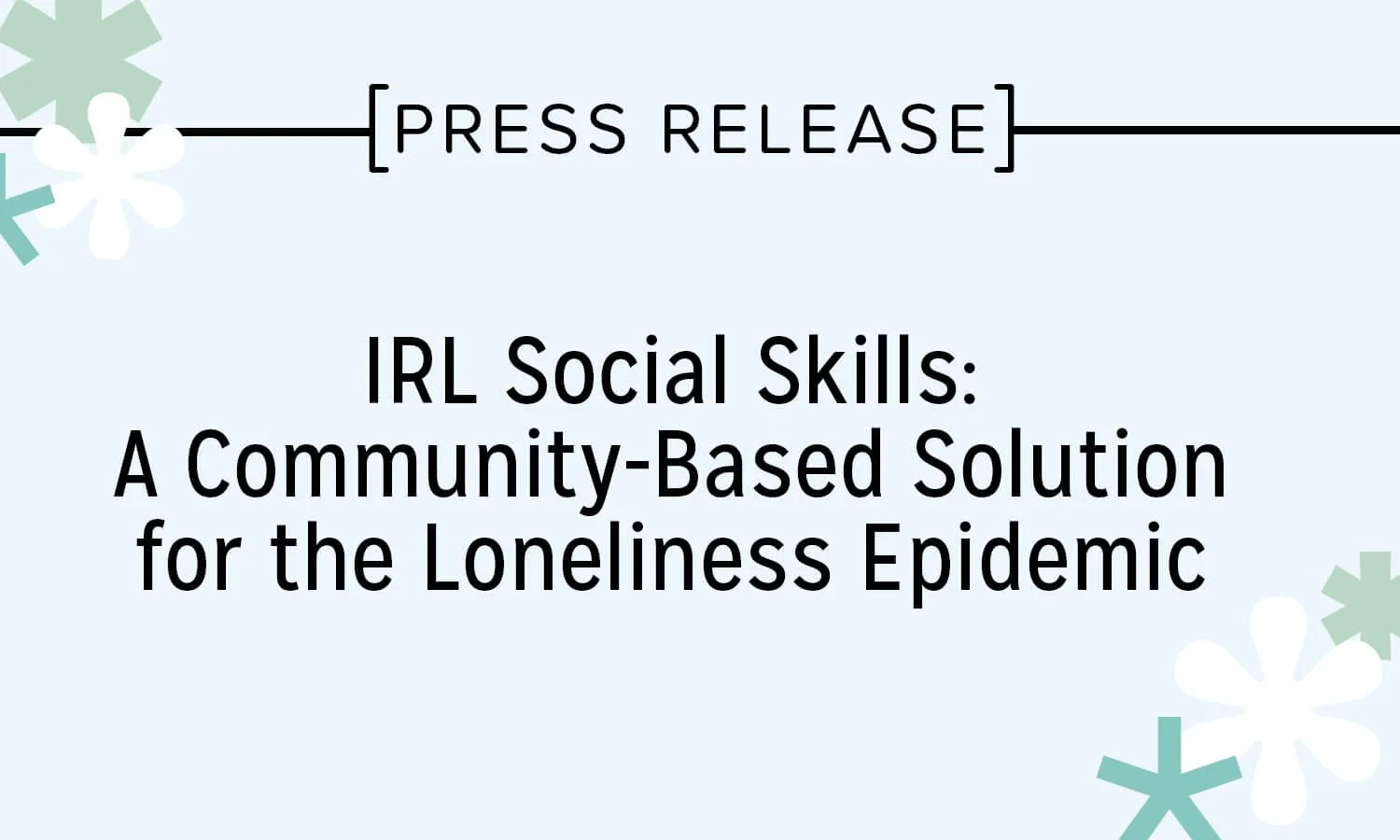 [PRESS RELEASE]

IRL Social Skills: A Community-Based Solution for the Loneliness Epidemic